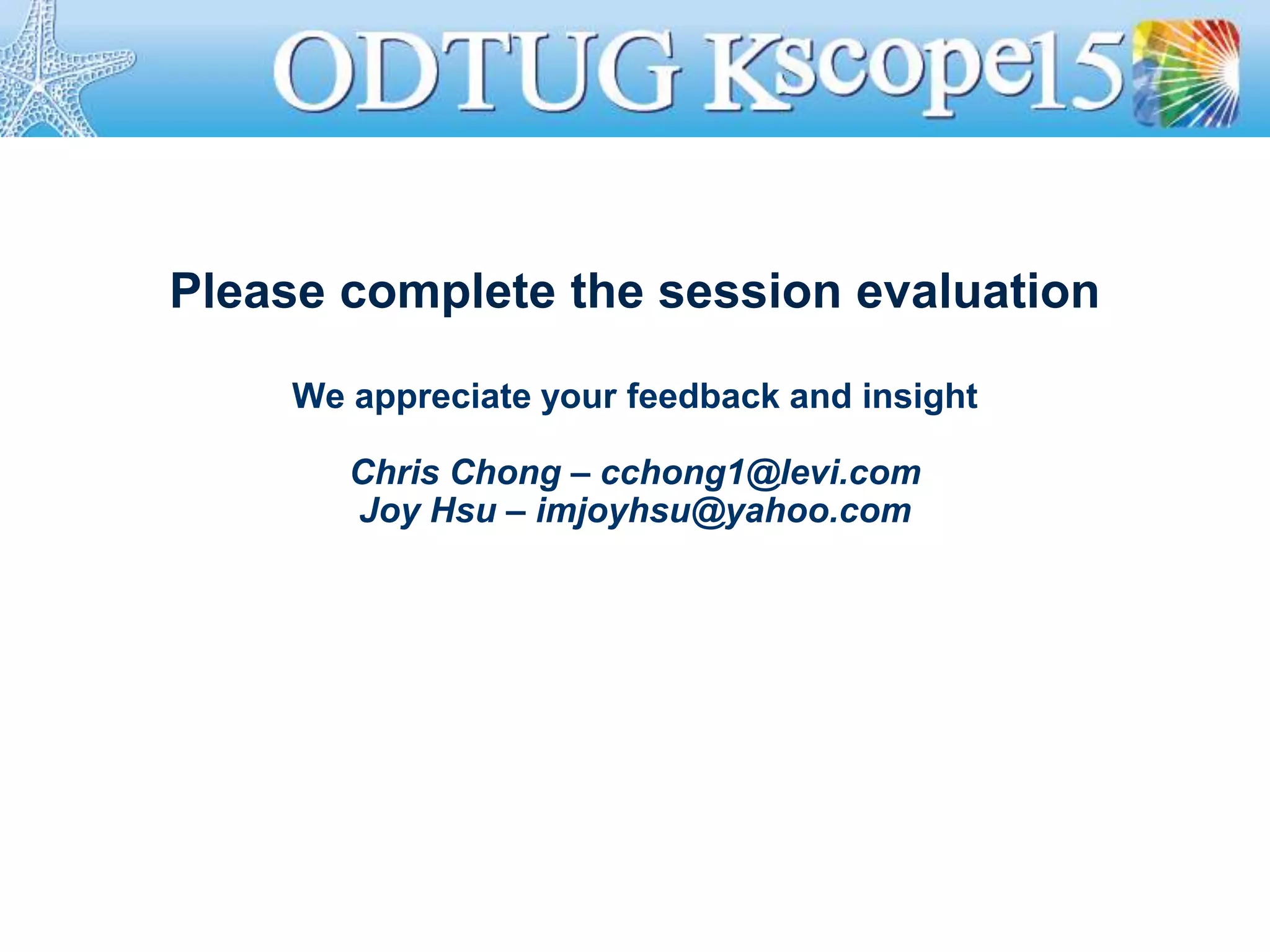 ODTUG Kscope15

Please complete the session evaluation

We appreciate your feedback and insight

Chris Chong – cchong1@levi.com
Joy Hsu – imjoyhsu@yahoo.com